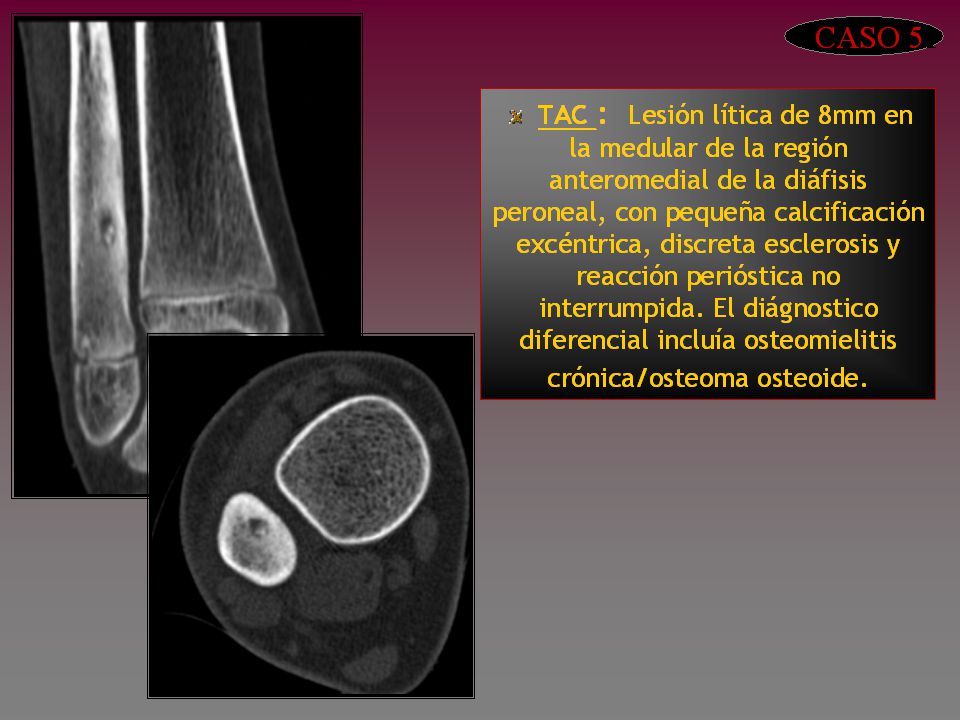 CASO 5

TAC : Lesión lítica de 8mm en la medular de la región anteromedial de la diáfisis peroneal, con pequeña calcificación excéntrica, discreta esclerosis y reacción perióstica no interrumpida. El diágnostico diferencial incluía osteomielitis crónica/osteoma osteoide.